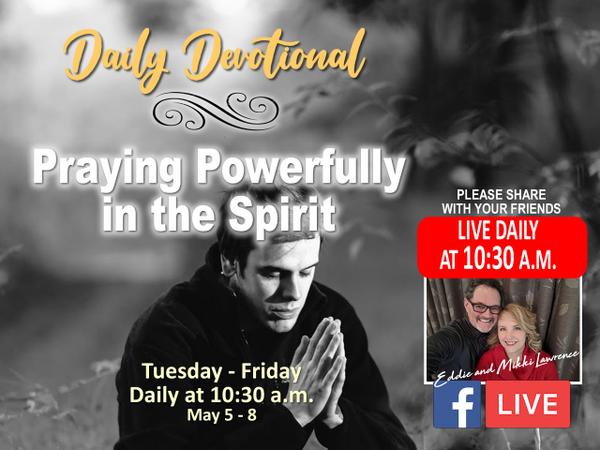 Daily Devotional

Praying Powerfully in the Spirit

PLEASE SHARE WITH YOUR FRIENDS

LIVE DAILY AT 10:30 A.M.

Eddie and Mikki Lawrence

f LIVE

Tuesday - Friday
Daily at 10:30 a.m.
May 5 - 8